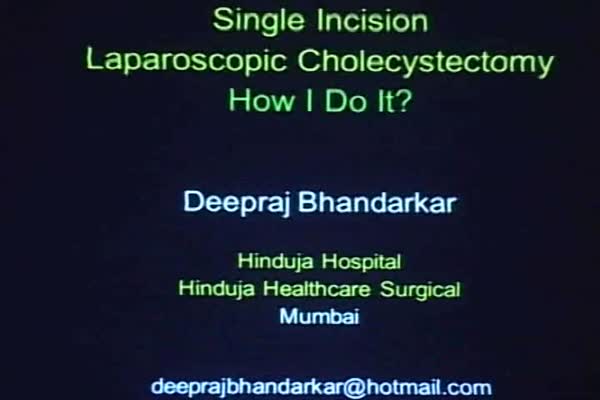 Single Incision
Laparoscopic Cholecystectomy
How I Do It?

Deepraj Bhandarkar

Hinduja Hospital
Hinduja Healthcare Surgical
Mumbai

deeprajbhandarkar@hotmail.com